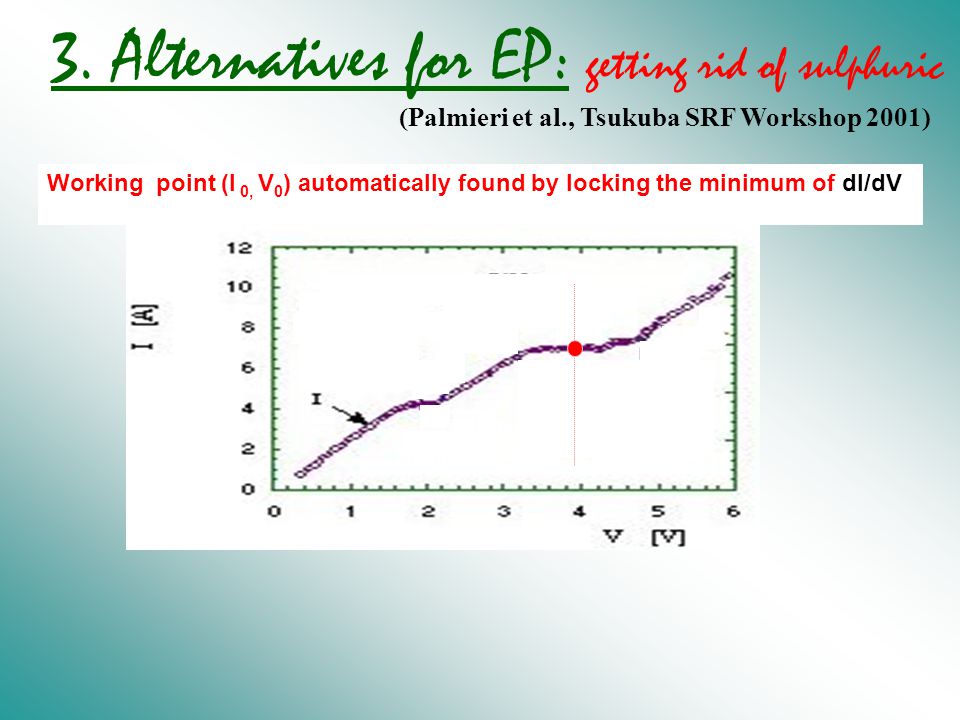 3. Alternatives for EP: getting rid of sulphuric

(Palmieri et al., Tsukuba SRF Workshop 2001)

Working point ($I_{0,}$ $V_0$) automatically found by locking the minimum of dI/dV

12
10
8
6
4
2
0
I [A]
I
0 1 2 3 4 5 6
V [V]